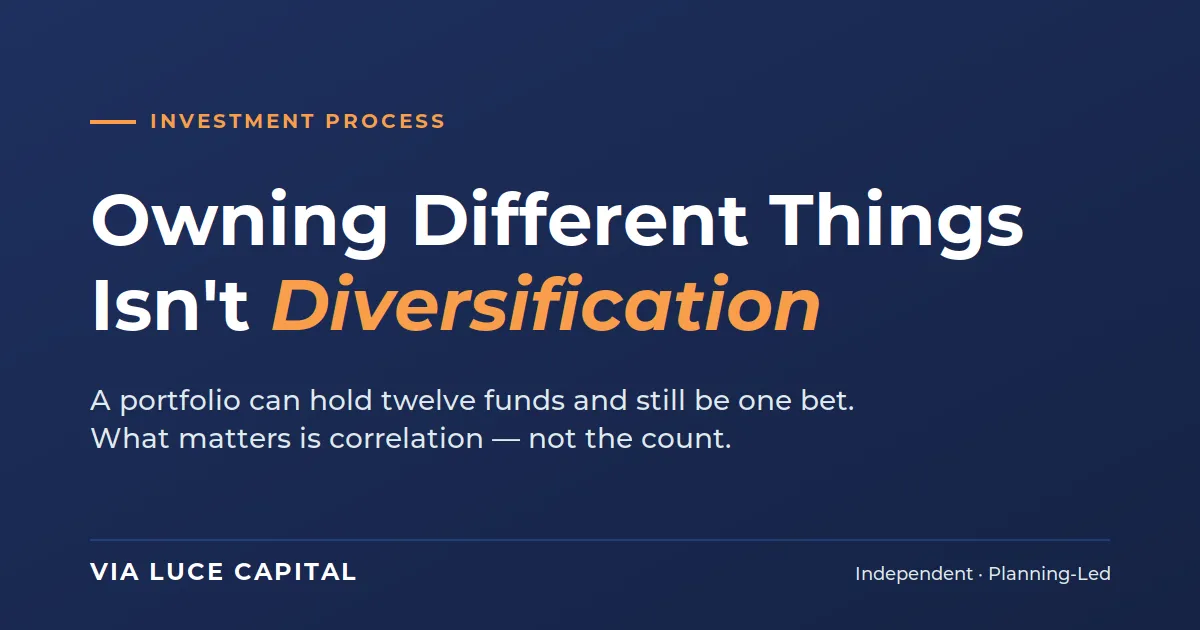 INVESTMENT PROCESS

Owning Different Things Isn't Diversification

A portfolio can hold twelve funds and still be one bet.
What matters is correlation — not the count.

VIA LUCE CAPITAL

Independent · Planning-Led